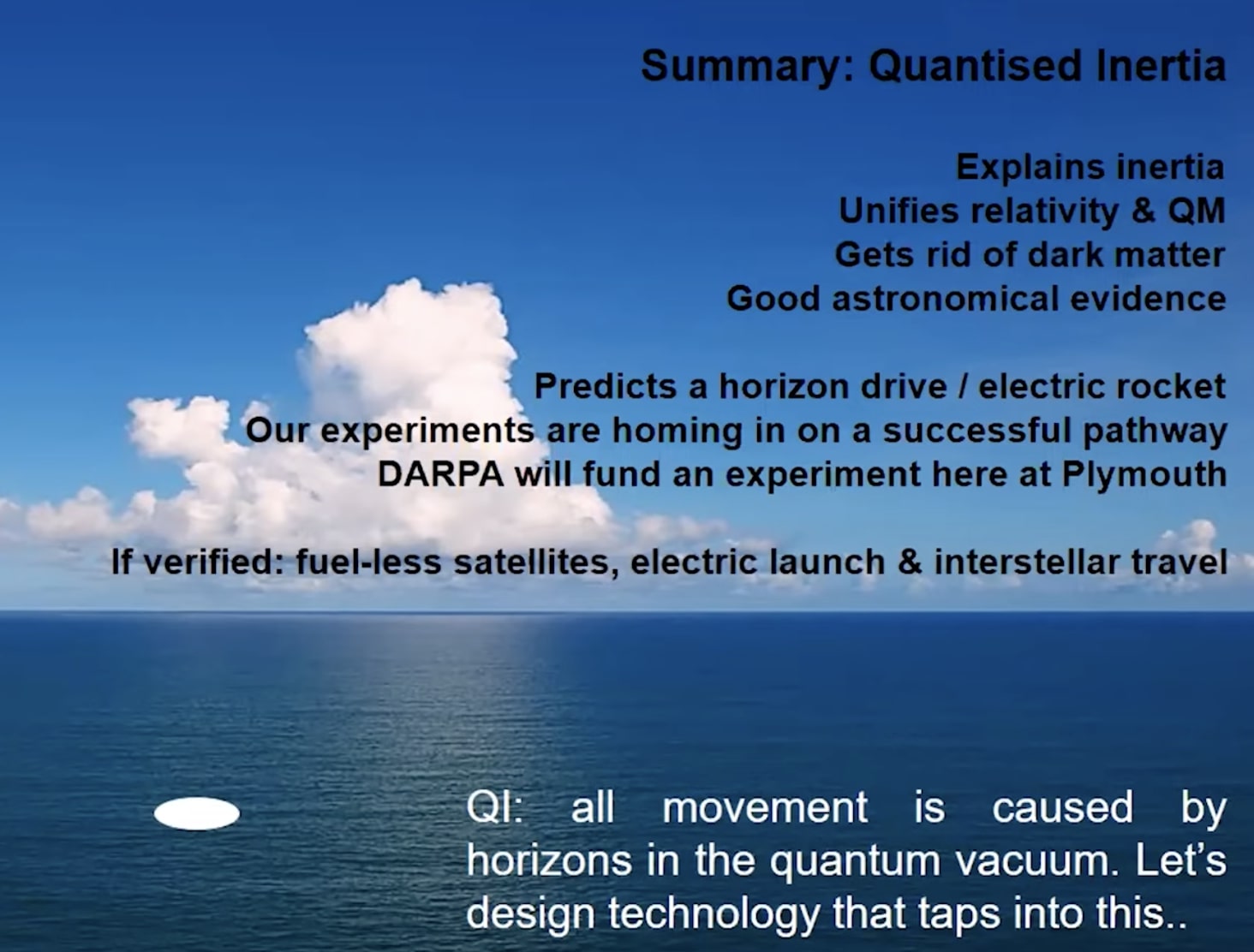 Summary: Quantised Inertia

Explains inertia
Unifies relativity & QM
Gets rid of dark matter
Good astronomical evidence

Predicts a horizon drive / electric rocket
Our experiments are homing in on a successful pathway
DARPA will fund an experiment here at Plymouth

If verified: fuel-less satellites, electric launch & interstellar travel

QI: all movement is caused by horizons in the quantum vacuum. Let's design technology that taps into this..